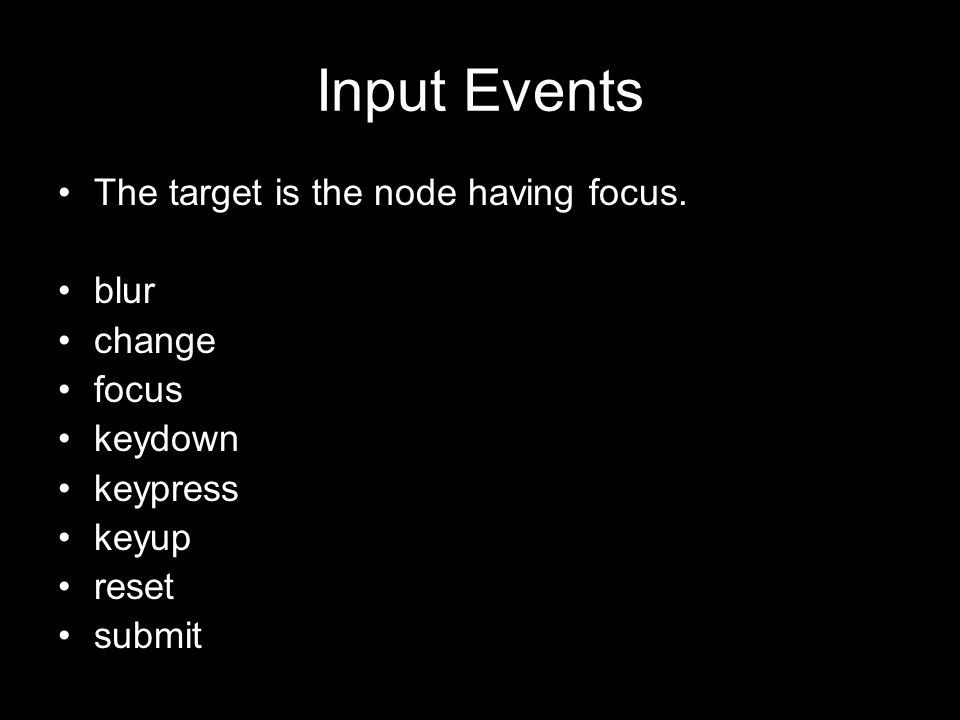 Input Events

• The target is the node having focus.

• blur
• change
• focus
• keydown
• keypress
• keyup
• reset
• submit